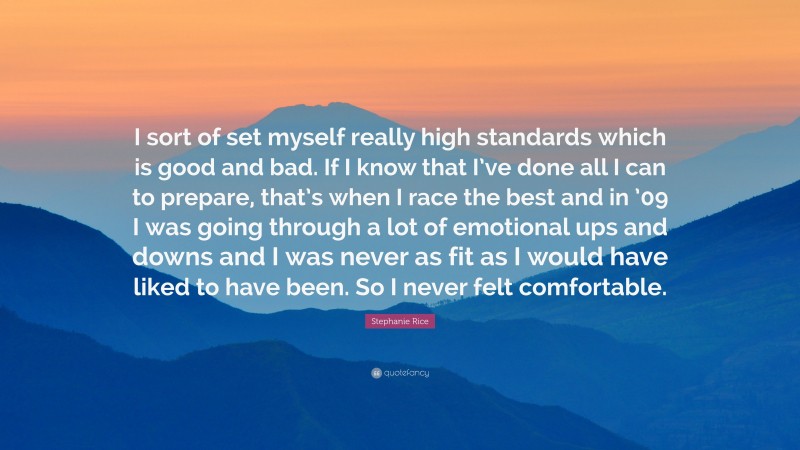 I sort of set myself really high standards which is good and bad. If I know that I've done all I can to prepare, that's when I race the best and in '09 I was going through a lot of emotional ups and downs and I was never as fit as I would have liked to have been. So I never felt comfortable.

Stephanie Rice

quotefancy